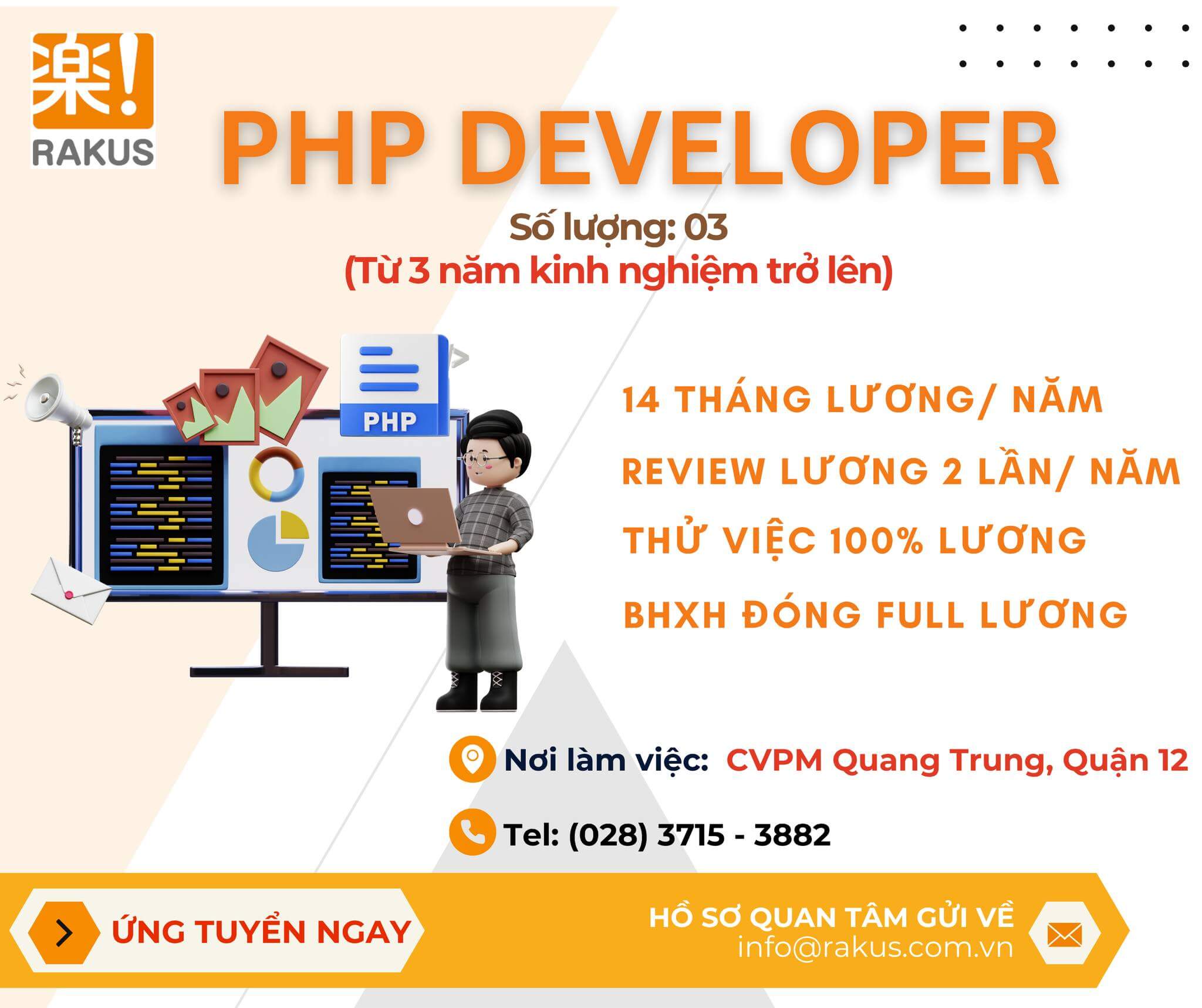 楽!
RAKUS

PHP DEVELOPER

Số lượng: 03
(Từ 3 năm kinh nghiệm trở lên)

PHP

14 THÁNG LƯƠNG/ NĂM
REVIEW LƯƠNG 2 LẦN/ NĂM
THỬ VIỆC 100% LƯƠNG
BHXH ĐÓNG FULL LƯƠNG

Nơi làm việc: CVPM Quang Trung, Quận 12

Tel: (028) 3715 - 3882

ỨNG TUYỂN NGAY

HỒ SƠ QUAN TÂM GỬI VỀ
info@rakus.com.vn